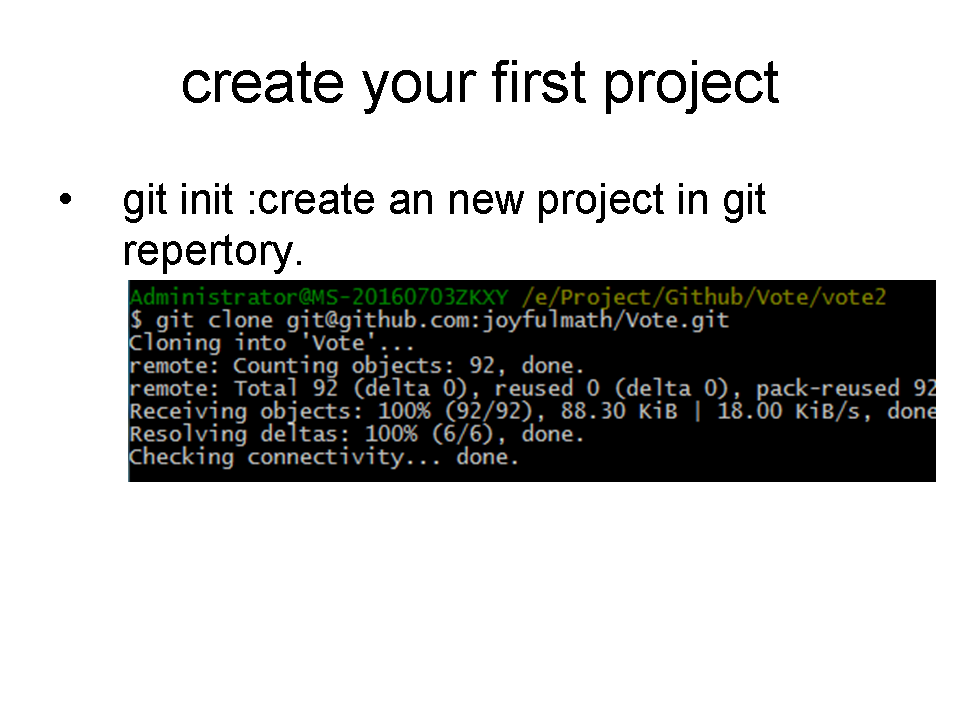 create your first project

• git init :create an new project in git repertory.

Administrator@MS-20160703ZKXY /e/Project/Github/Vote/vote2
$ git clone git@github.com:joyfulmath/Vote.git
Cloning into 'Vote'...
remote: Counting objects: 92, done.
remote: Total 92 (delta 0), reused 0 (delta 0), pack-reused 92
Receiving objects: 100% (92/92), 88.30 KiB | 18.00 KiB/s, done
Resolving deltas: 100% (6/6), done.
Checking connectivity... done.